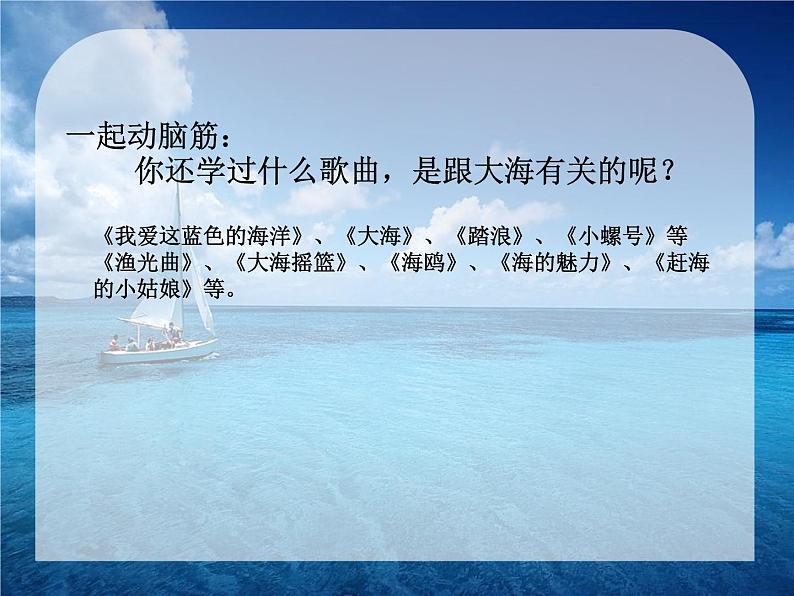 一起动脑筋：
你还学过什么歌曲，是跟大海有关的呢？

《我爱这蓝色的海洋》、《大海》、《踏浪》、《小螺号》等《渔光曲》、《大海摇篮》、《海鸥》、《海的魅力》、《赶海的小姑娘》等。